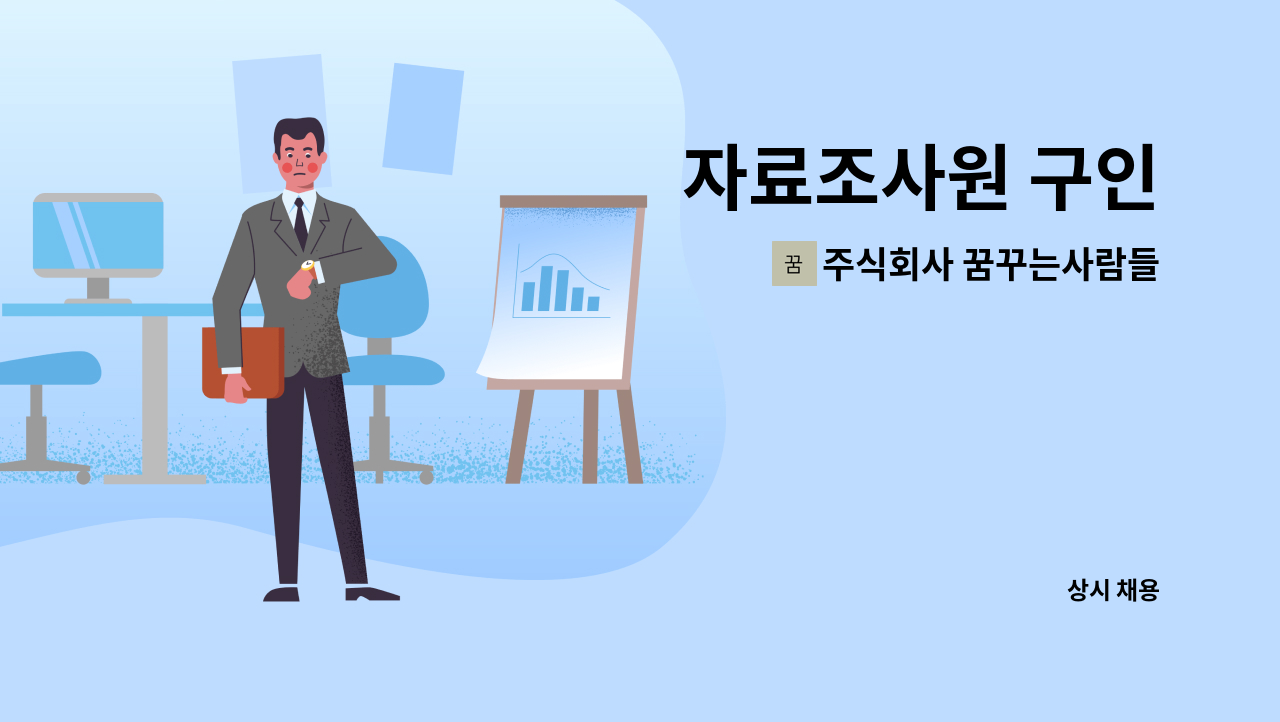 자료조사원 구인

꿈 주식회사 꿈꾸는사람들

상시 채용